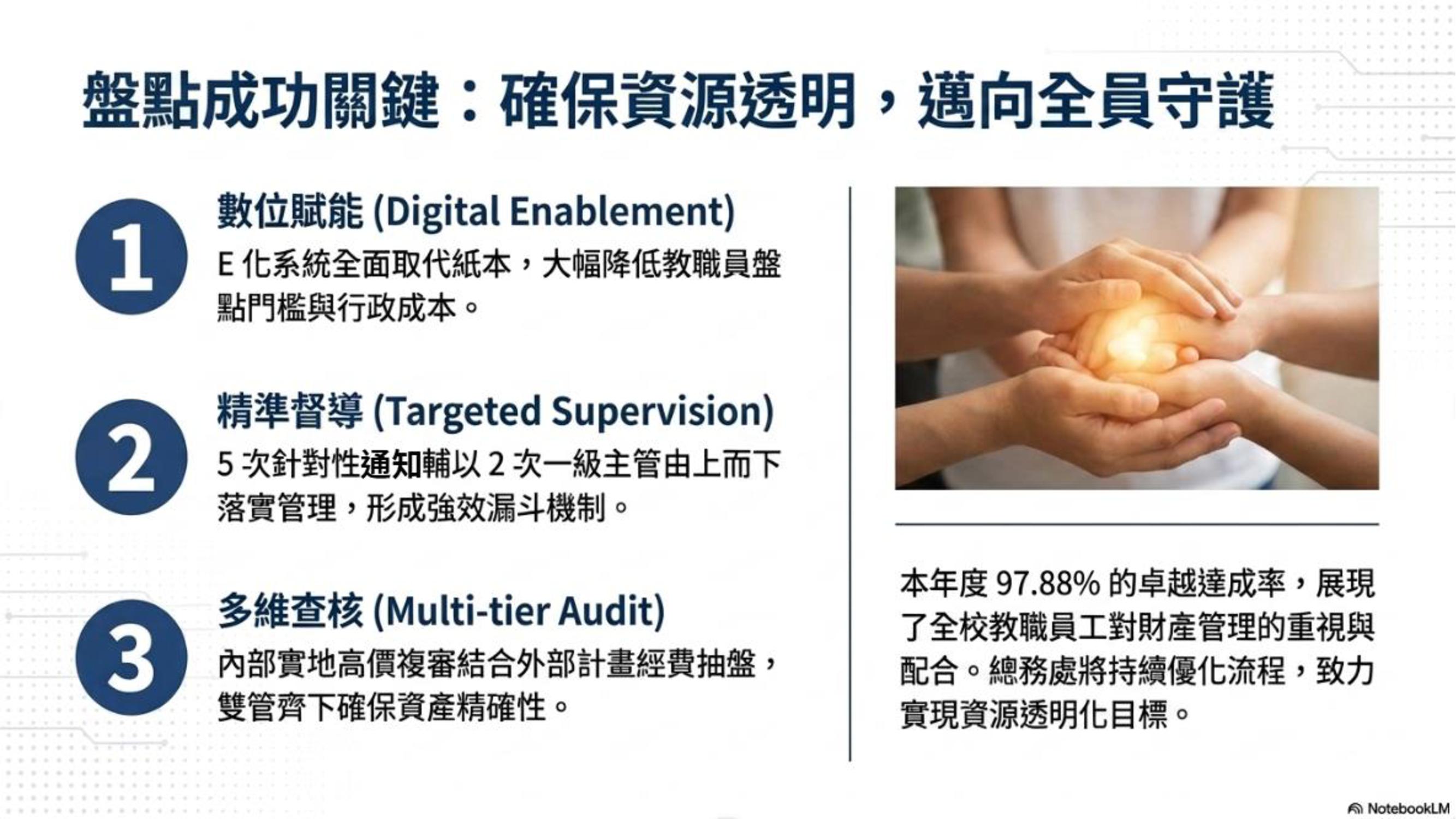 盤點成功關鍵：確保資源透明，邁向全員守護

1

數位賦能 (Digital Enablement)

E 化系統全面取代紙本，大幅降低教職員盤點門檻與行政成本。

2

精準督導 (Targeted Supervision)

5 次針對性通知輔以 2 次一級主管由上而下落實管理，形成強效漏斗機制。

3

多維查核 (Multi-tier Audit)

內部實地高價複審結合外部計畫經費抽盤，雙管齊下確保資產精確性。

本年度 97.88% 的卓越達成率，展現了全校教職員工對財產管理的重視與配合。總務處將持續優化流程，致力實現資源透明化目標。

NotebookLM